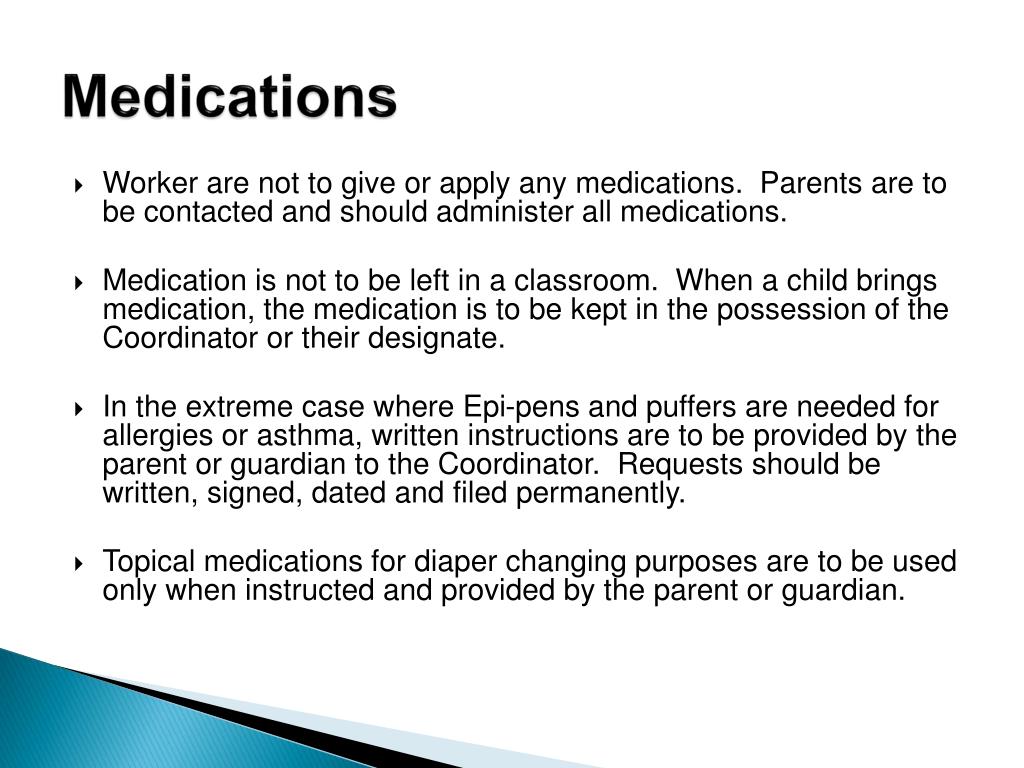 Medications

Worker are not to give or apply any medications.  Parents are to be contacted and should administer all medications.

Medication is not to be left in a classroom.  When a child brings medication, the medication is to be kept in the possession of the Coordinator or their designate.

In the extreme case where Epi-pens and puffers are needed for allergies or asthma, written instructions are to be provided by the parent or guardian to the Coordinator.  Requests should be written, signed, dated and filed permanently.

Topical medications for diaper changing purposes are to be used only when instructed and provided by the parent or guardian.